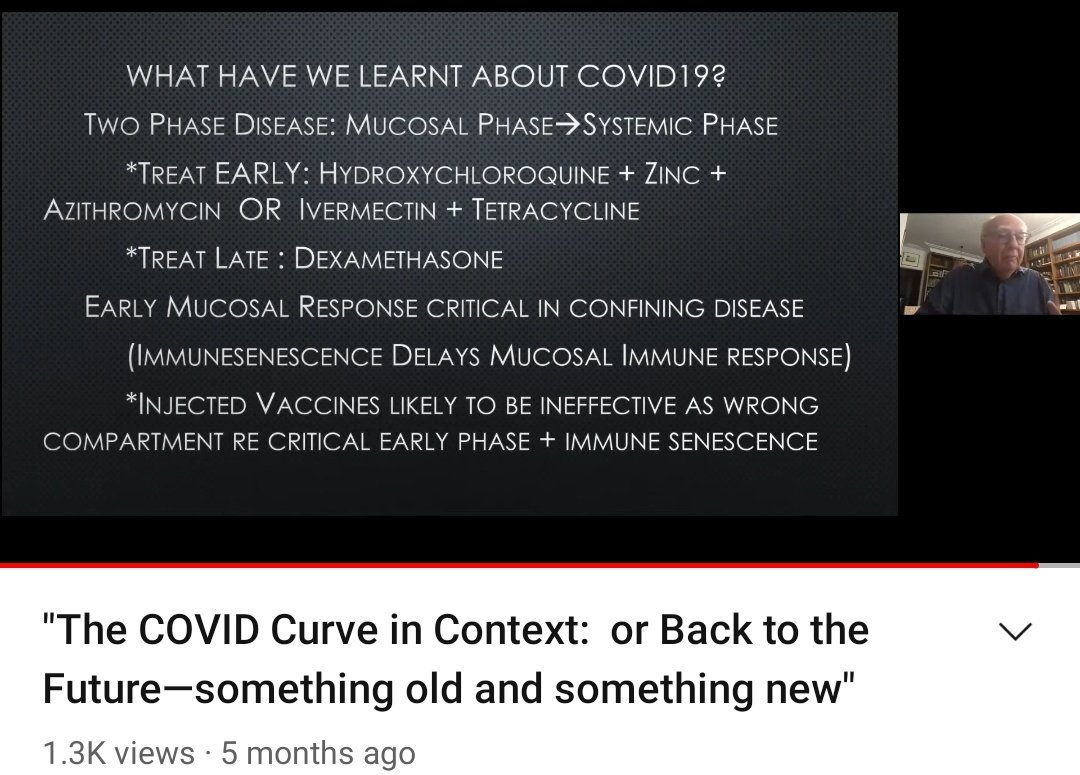 WHAT HAVE WE LEARNT ABOUT COVID19?

TWO PHASE DISEASE: MUCOSAL PHASE→SYSTEMIC PHASE

*TREAT EARLY: HYDROXYCHLOROQUINE + ZINC + AZITHROMYCIN OR IVERMECTIN + TETRACYCLINE

*TREAT LATE : DEXAMETHASONE

EARLY MUCOSAL RESPONSE CRITICAL IN CONFINING DISEASE

(IMMUNESENESCENCE DELAYS MUCOSAL IMMUNE RESPONSE)

*INJECTED VACCINES LIKELY TO BE INEFFECTIVE AS WRONG COMPARTMENT RE CRITICAL EARLY PHASE + IMMUNE SENESCENCE

"The COVID Curve in Context: or Back to the Future—something old and something new"

1.3K views · 5 months ago